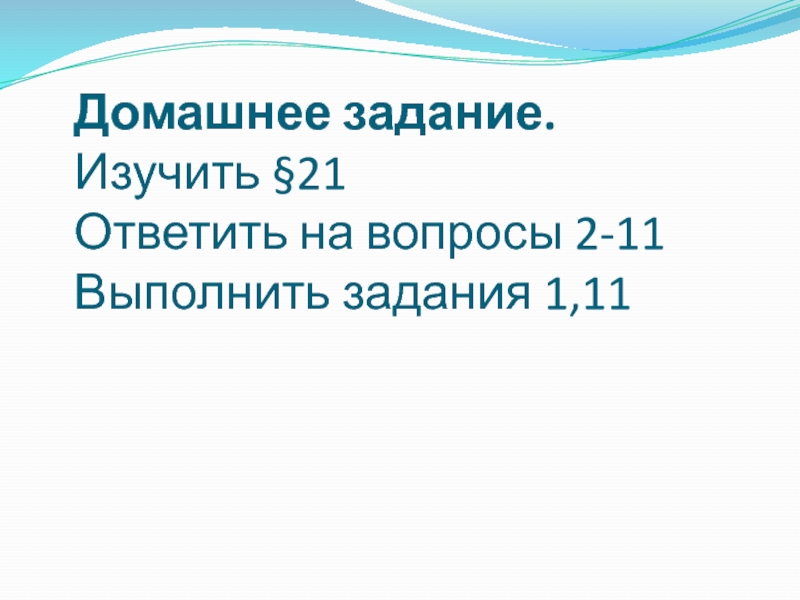 Домашнее задание.
Изучить §21
Ответить на вопросы 2-11
Выполнить задания 1,11